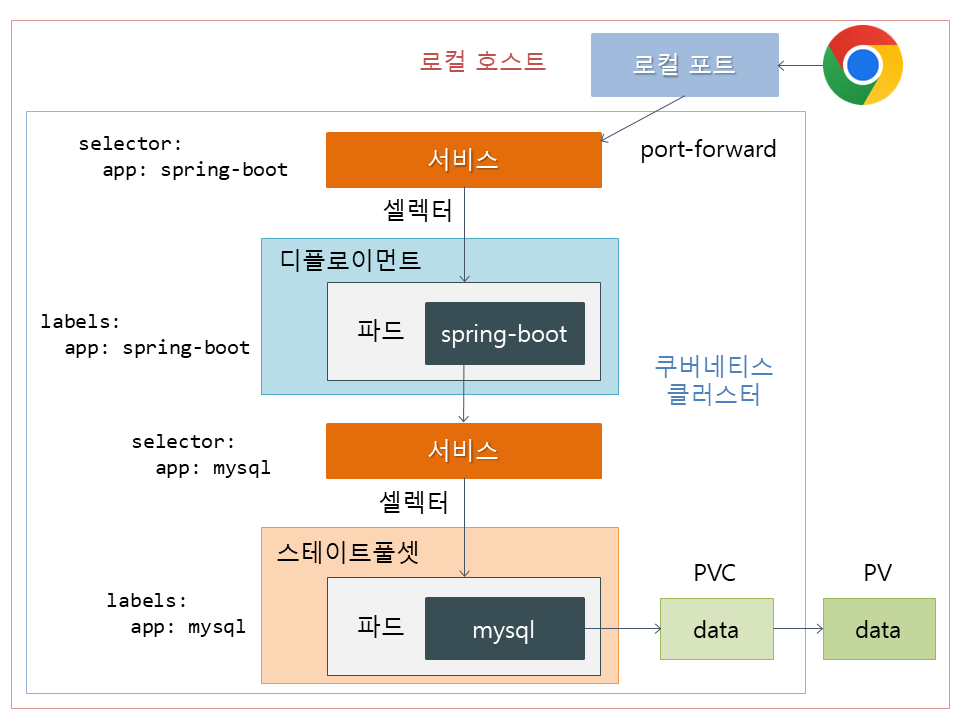 로컬 호스트

로컬 포트

selector:
  app: spring-boot

서비스

port-forward

셀렉터

디플로이먼트

labels:
  app: spring-boot

파드

spring-boot

쿠버네티스
클러스터

selector:
  app: mysql

서비스

셀렉터

스테이트풀셋

labels:
  app: mysql

파드

mysql

PVC

data

PV

data